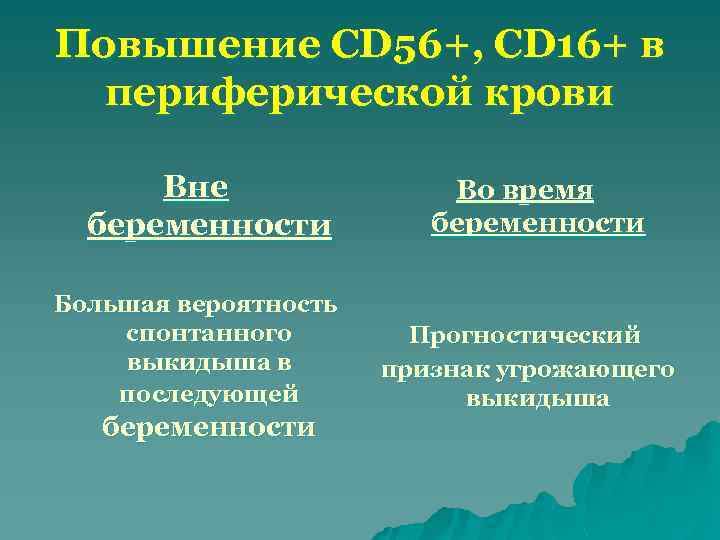 Повышение CD56+, CD16+ в периферической крови

Вне беременности

Большая вероятность спонтанного выкидыша в последующей беременности

Во время беременности

Прогностический признак угрожающего выкидыша